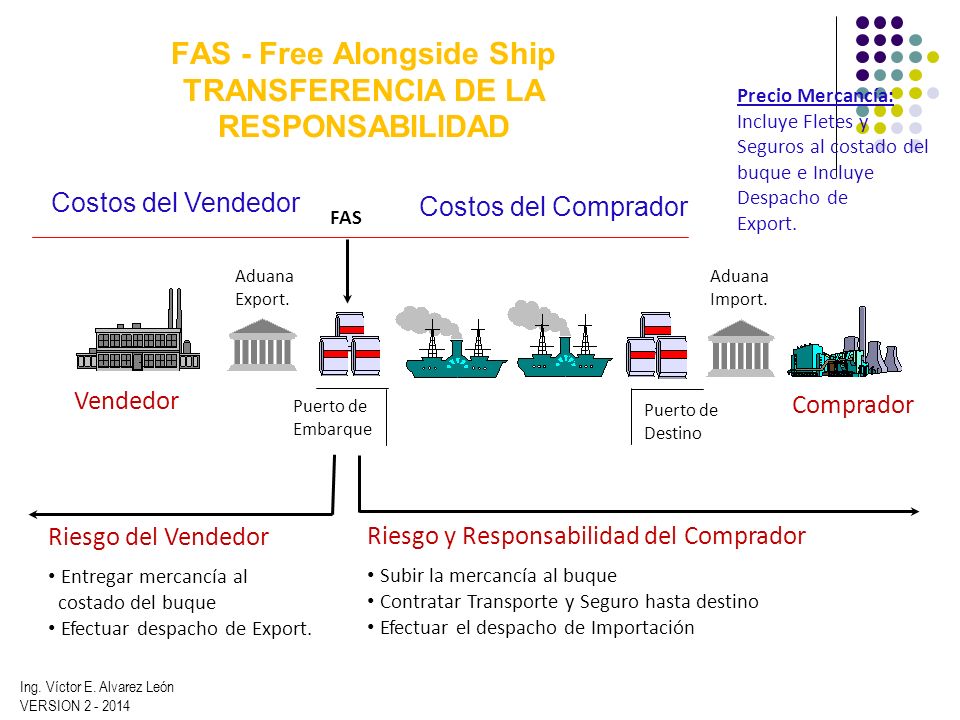 FAS - Free Alongside Ship
TRANSFERENCIA DE LA RESPONSABILIDAD

Precio Mercancía:
Incluye Fletes y Seguros al costado del buque e Incluye Despacho de Export.

Costos del Vendedor

FAS

Costos del Comprador

Aduana Export.

Aduana Import.

Vendedor

Puerto de Embarque

Puerto de Destino

Comprador

Riesgo del Vendedor

• Entregar mercancía al costado del buque
• Efectuar despacho de Export.

Riesgo y Responsabilidad del Comprador

• Subir la mercancía al buque
• Contratar Transporte y Seguro hasta destino
• Efectuar el despacho de Importación

Ing. Víctor E. Alvarez León
VERSION 2 - 2014